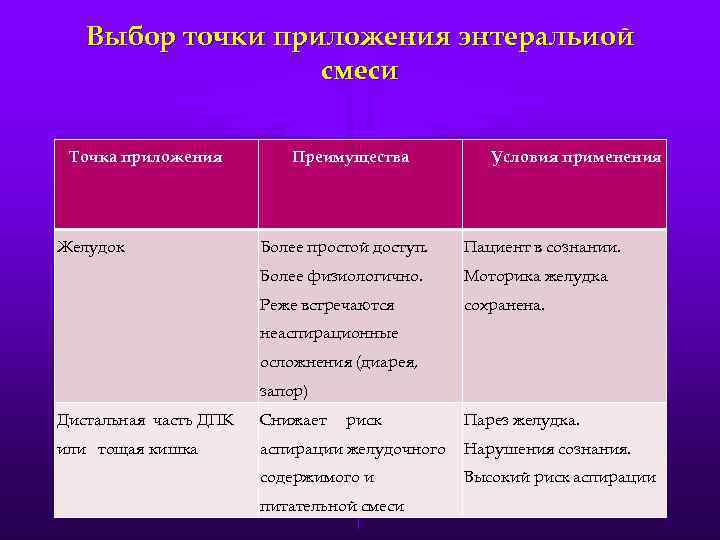 Выбор точки приложения энтеральиой смеси

| Точка приложения | Преимущества | Условия применения |
|---|---|---|
| Желудок | Более простой доступ. Более физиологично. Реже встречаются неаспирационные осложнения (диарея, запор) | Пациент в сознании. Моторика желудка сохранена. |
| Дистальная часть ДПК или тощая кишка | Снижает риск аспирации желудочного содержимого и питательной смеси | Парез желудка. Нарушения сознания. Высокий риск аспирации |